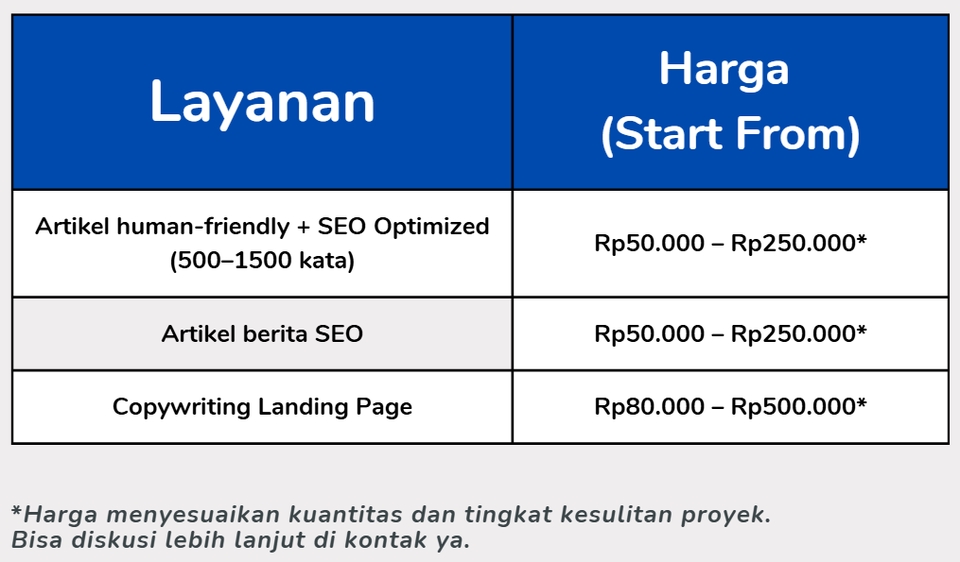 | Layanan | Harga (Start From) |
|---|---|
| Artikel human-friendly + SEO Optimized (500–1500 kata) | Rp50.000 – Rp250.000* |
| Artikel berita SEO | Rp50.000 – Rp250.000* |
| Copywriting Landing Page | Rp80.000 – Rp500.000* |

*Harga menyesuaikan kuantitas dan tingkat kesulitan proyek. Bisa diskusi lebih lanjut di kontak ya.